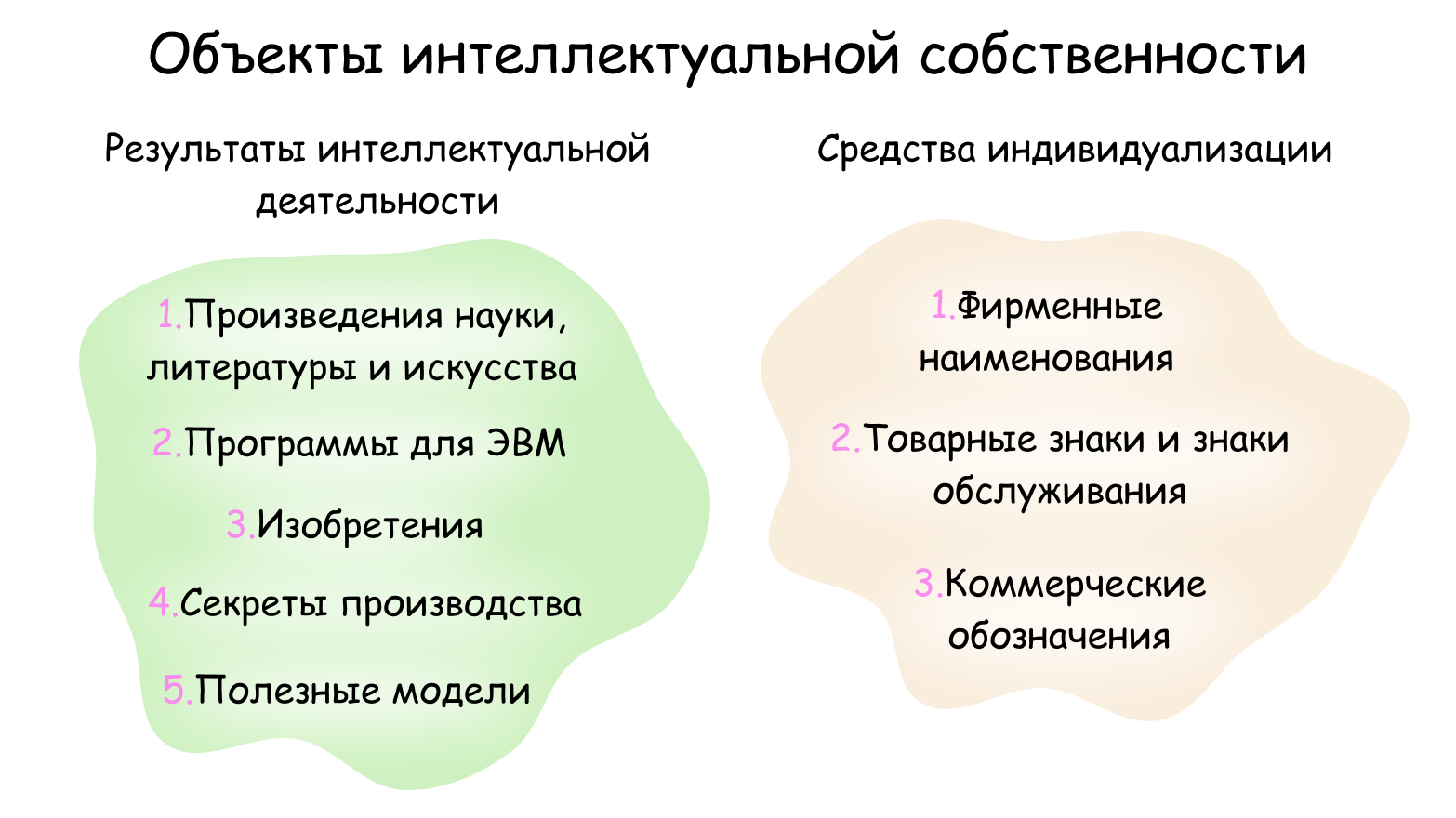 Объекты интеллектуальной собственности

Результаты интеллектуальной деятельности

1.Произведения науки, литературы и искусства

2.Программы для ЭВМ

3.Изобретения

4.Секреты производства

5.Полезные модели

Средства индивидуализации

1.Фирменные наименования

2.Товарные знаки и знаки обслуживания

3.Коммерческие обозначения